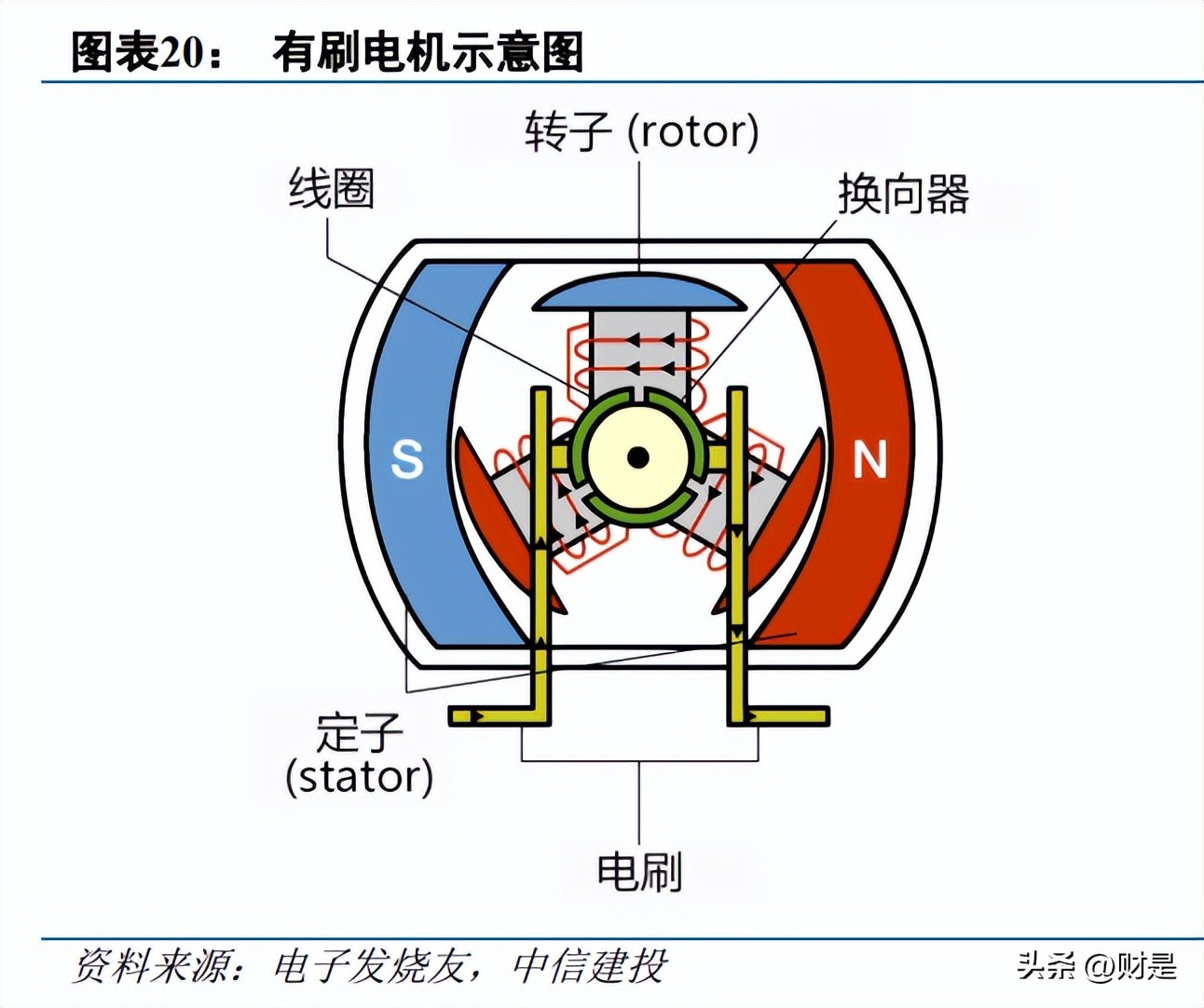 图表20： 有刷电机示意图

转子 (rotor)

线圈

换向器

S

N

定子 (stator)

电刷

资料来源：电子发烧友，中信建投

头条 @财是